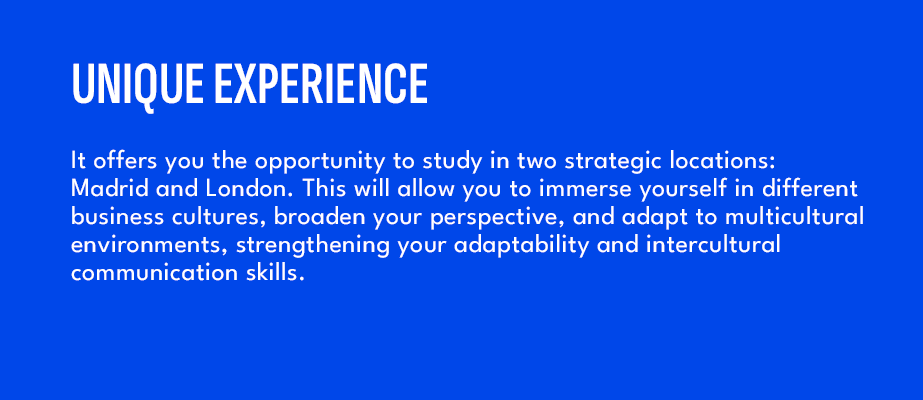 UNIQUE EXPERIENCE

It offers you the opportunity to study in two strategic locations: Madrid and London. This will allow you to immerse yourself in different business cultures, broaden your perspective, and adapt to multicultural environments, strengthening your adaptability and intercultural communication skills.